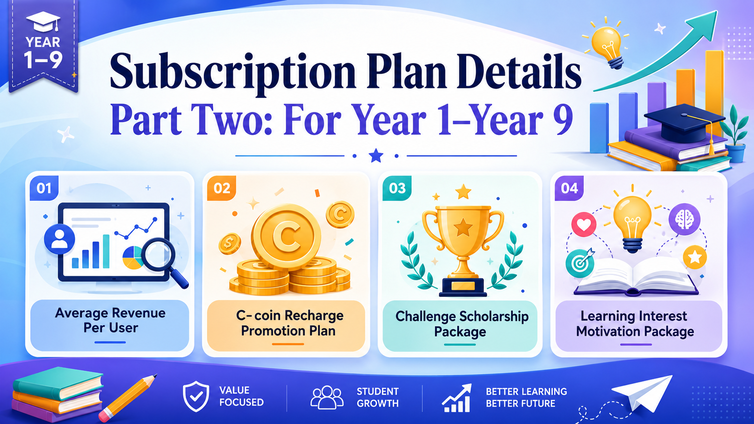 YEAR
1–9

Subscription Plan Details
Part Two: For Year 1–Year 9

01
Average Revenue Per User

02
C-coin Recharge Promotion Plan

03
Challenge Scholarship Package

04
Learning Interest Motivation Package

VALUE FOCUSED

STUDENT GROWTH

BETTER LEARNING BETTER FUTURE